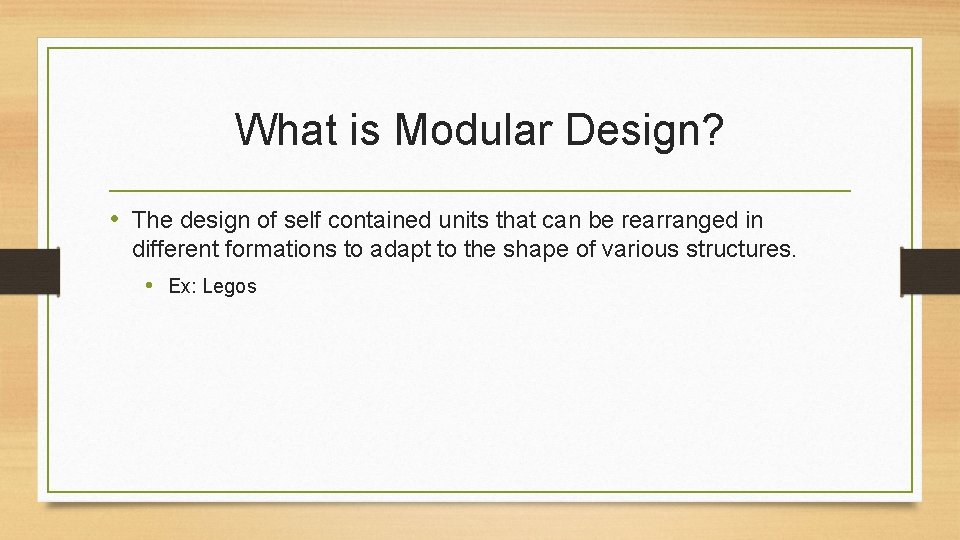 What is Modular Design?

• The design of self contained units that can be rearranged in different formations to adapt to the shape of various structures.

• Ex: Legos